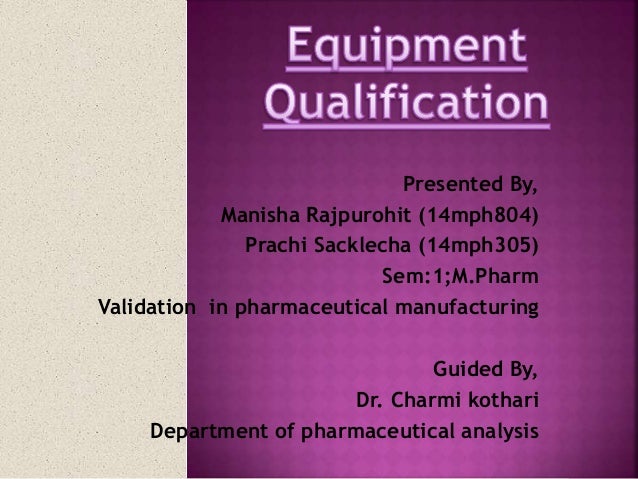 Equipment Qualification

Presented By,
Manisha Rajpurohit (14mph804)
Prachi Sacklecha (14mph305)
Sem:1;M.Pharm
Validation in pharmaceutical manufacturing

Guided By,
Dr. Charmi kothari
Department of pharmaceutical analysis